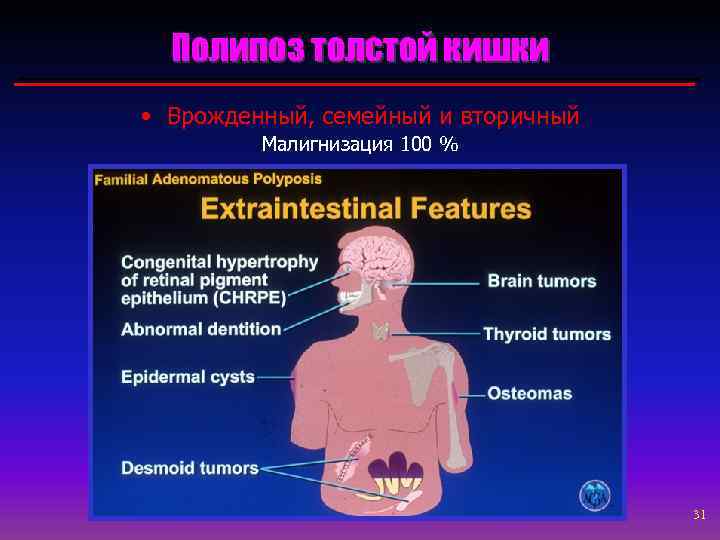 Полипоз толстой кишки

• Врожденный, семейный и вторичный

Малигнизация 100 %

Familial Adenomatous Polyposis

Extraintestinal Features

Congenital hypertrophy of retinal pigment epithelium (CHRPE)

Abnormal dentition

Epidermal cysts

Desmoid tumors

Brain tumors

Thyroid tumors

Osteomas

31